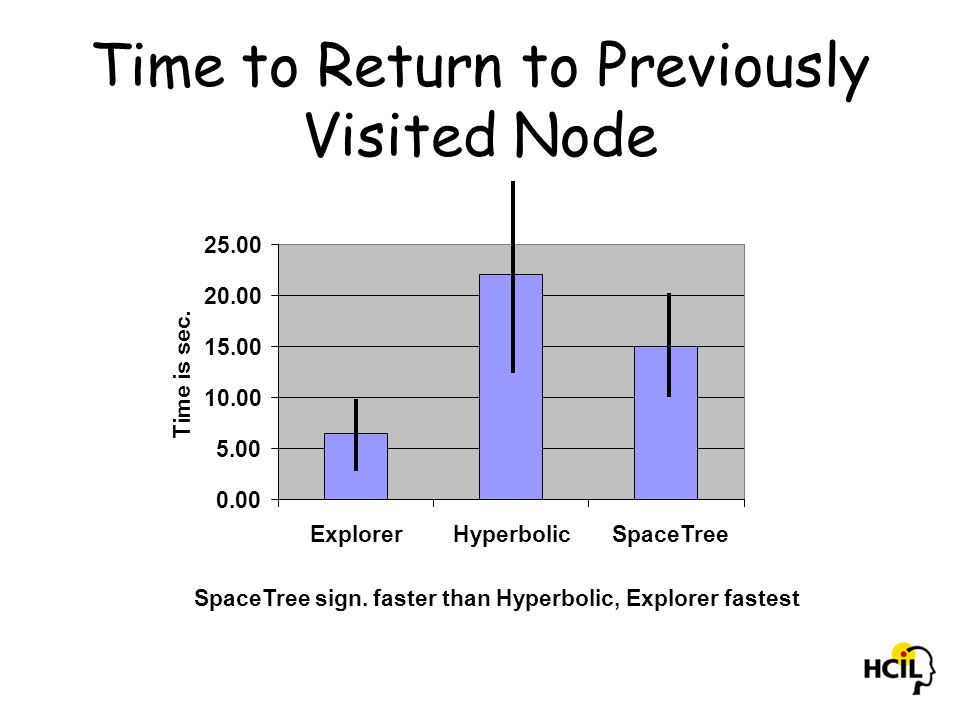 Time to Return to Previously Visited Node

Time is sec.

25.00
20.00
15.00
10.00
5.00
0.00

Explorer
Hyperbolic
SpaceTree

SpaceTree sign. faster than Hyperbolic, Explorer fastest

HCIL